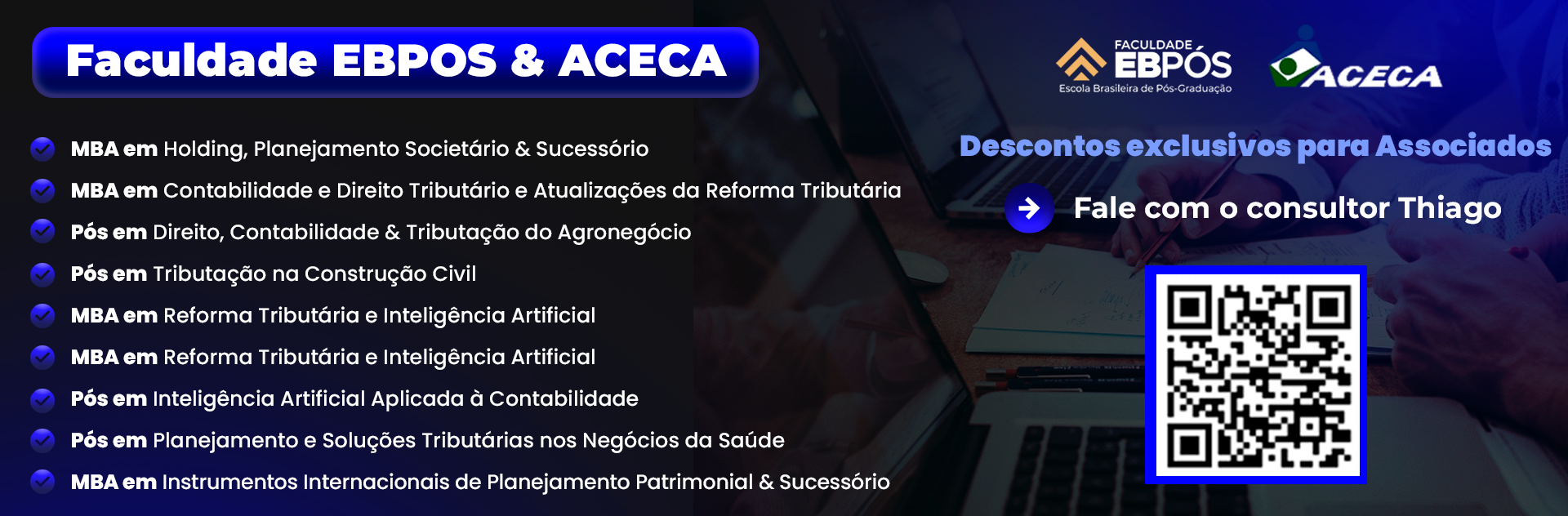 Faculdade EBPOS & ACECA

MBA em Holding, Planejamento Societário & Sucessório
MBA em Contabilidade e Direito Tributário e Atualizações da Reforma Tributária
Pós em Direito, Contabilidade & Tributação do Agronegócio
Pós em Tributação na Construção Civil
MBA em Reforma Tributária e Inteligência Artificial
MBA em Reforma Tributária e Inteligência Artificial
Pós em Inteligência Artificial Aplicada à Contabilidade
Pós em Planejamento e Soluções Tributárias nos Negócios da Saúde
MBA em Instrumentos Internacionais de Planejamento Patrimonial & Sucessório

FACULDADE EBPÓS
Escola Brasileira de Pós-Graduação

ACECA

Descontos exclusivos para Associados

Fale com o consultor Thiago